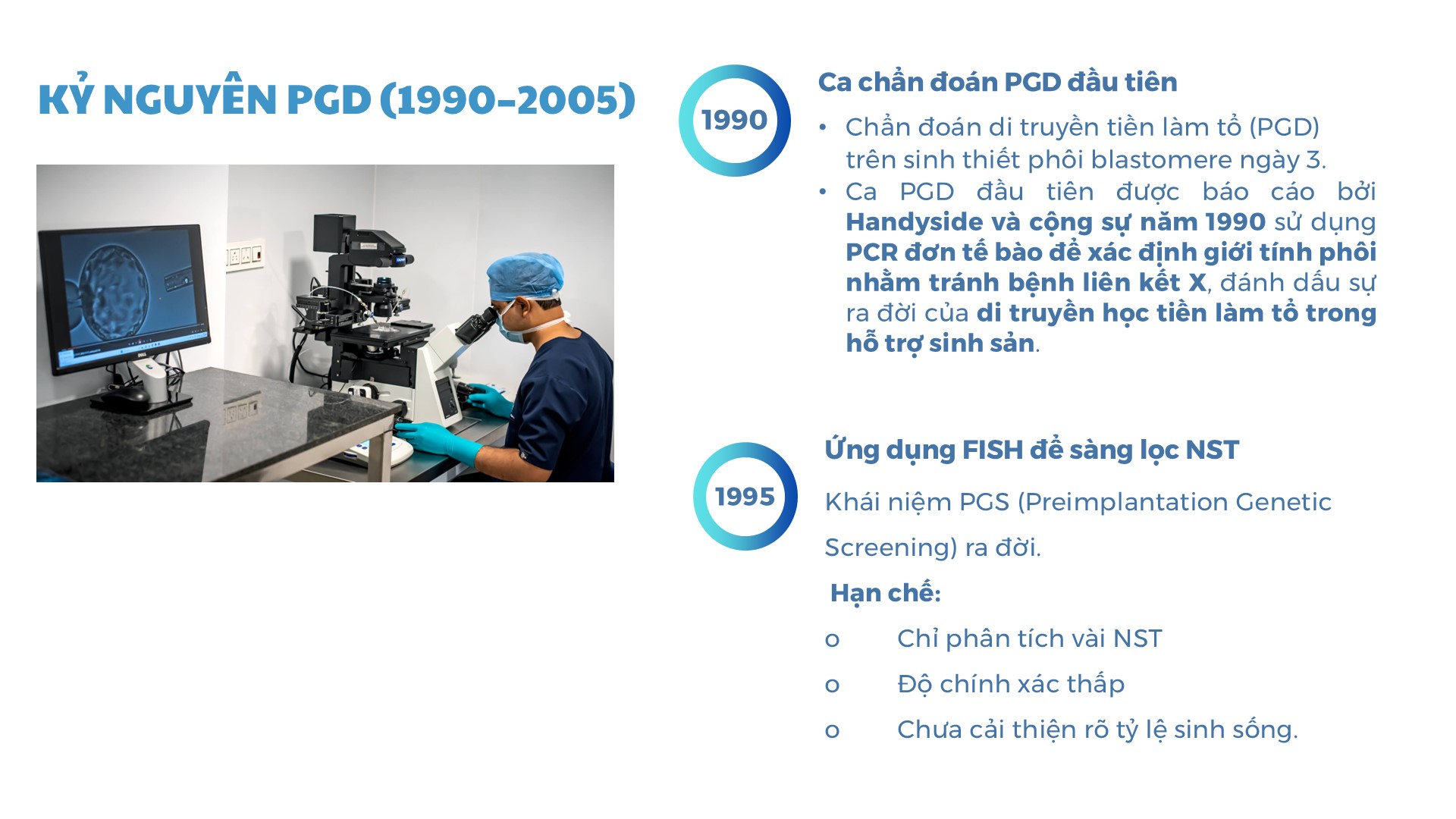 KỶ NGUYÊN PGD (1990–2005)

1990

Ca chẩn đoán PGD đầu tiên

• Chẩn đoán di truyền tiền làm tổ (PGD) trên sinh thiết phôi blastomere ngày 3.
• Ca PGD đầu tiên được báo cáo bởi Handyside và cộng sự năm 1990 sử dụng PCR đơn tế bào để xác định giới tính phôi nhằm tránh bệnh liên kết X, đánh dấu sự ra đời của di truyền học tiền làm tổ trong hỗ trợ sinh sản.

1995

Ứng dụng FISH để sàng lọc NST

Khái niệm PGS (Preimplantation Genetic Screening) ra đời.

Hạn chế:

o Chỉ phân tích vài NST
o Độ chính xác thấp
o Chưa cải thiện rõ tỷ lệ sinh sống.